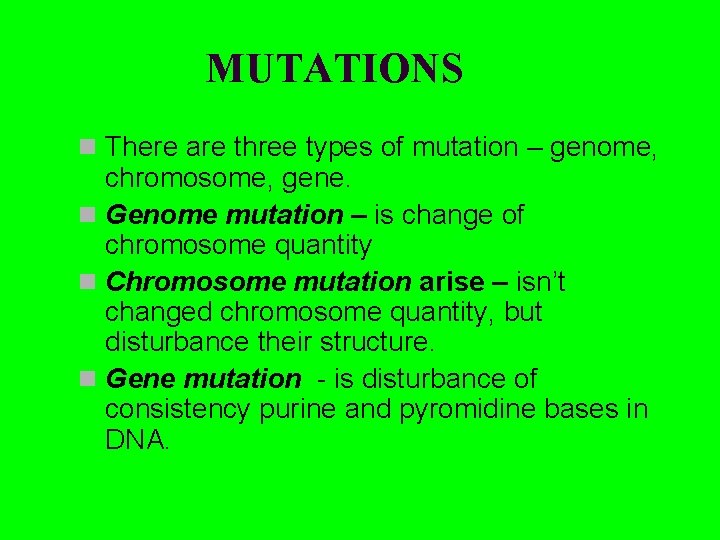 MUTATIONS

• There are three types of mutation – genome, chromosome, gene.
• Genome mutation – is change of chromosome quantity
• Chromosome mutation arise – isn't changed chromosome quantity, but disturbance their structure.
• Gene mutation - is disturbance of consistency purine and pyromidine bases in DNA.